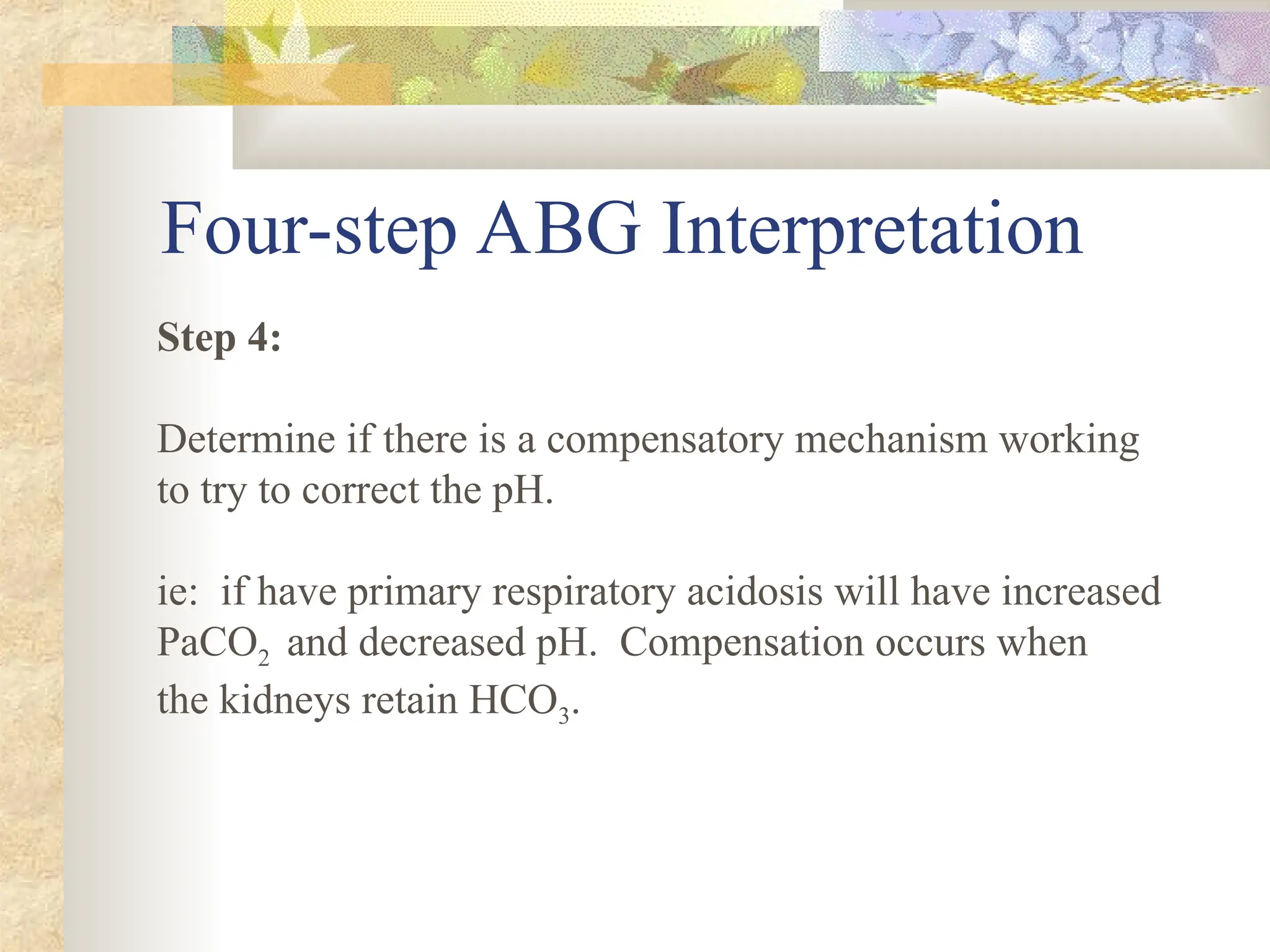 Four-step ABG Interpretation

Step 4:

Determine if there is a compensatory mechanism working to try to correct the pH.

ie: if have primary respiratory acidosis will have increased $PaCO_2$ and decreased pH. Compensation occurs when the kidneys retain $HCO_3$.